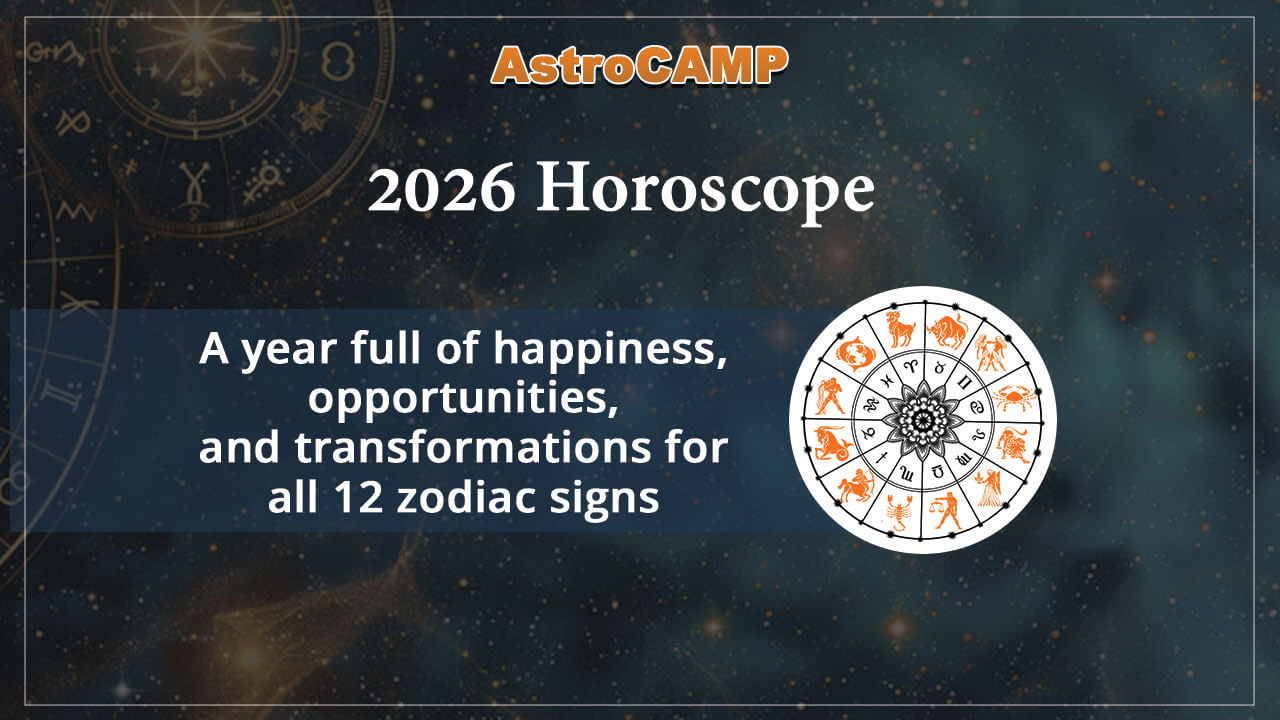 AstroCAMP

2026 Horoscope

A year full of happiness, opportunities, and transformations for all 12 zodiac signs